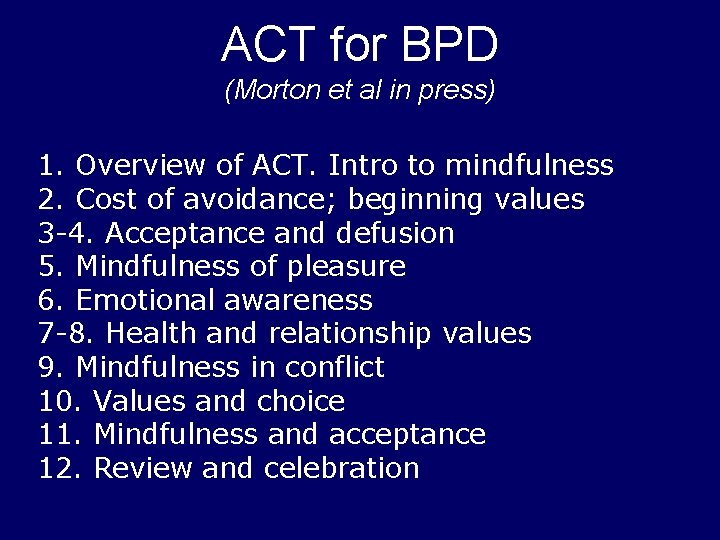 ACT for BPD
(Morton et al in press)

1. Overview of ACT. Intro to mindfulness
2. Cost of avoidance; beginning values
3-4. Acceptance and defusion
5. Mindfulness of pleasure
6. Emotional awareness
7-8. Health and relationship values
9. Mindfulness in conflict
10. Values and choice
11. Mindfulness and acceptance
12. Review and celebration